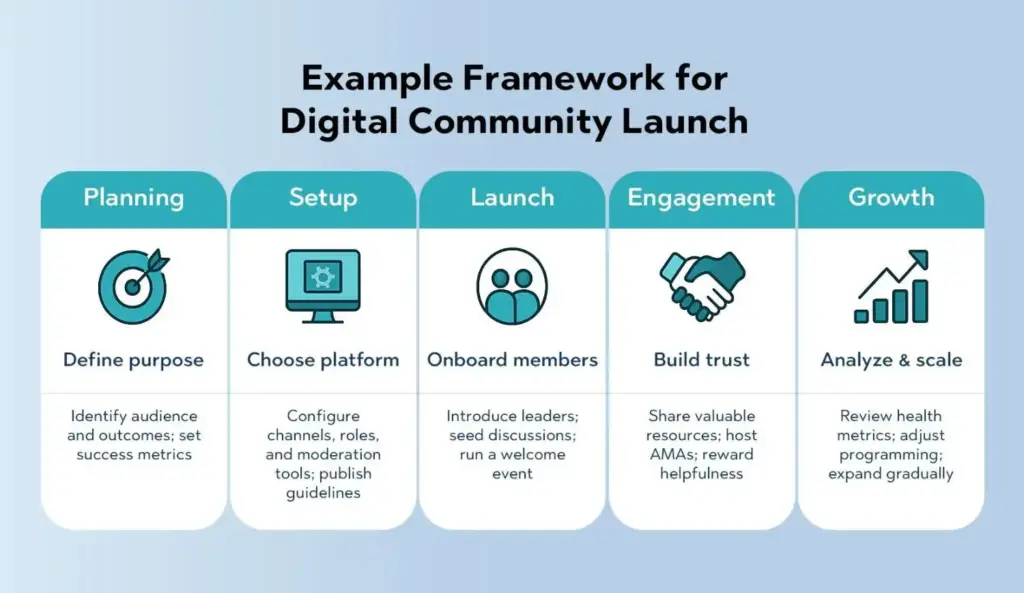 Example Framework for Digital Community Launch

Planning

Define purpose

Identify audience and outcomes; set success metrics

Setup

Choose platform

Configure channels, roles, and moderation tools; publish guidelines

Launch

Onboard members

Introduce leaders; seed discussions; run a welcome event

Engagement

Build trust

Share valuable resources; host AMAs; reward helpfulness

Growth

Analyze & scale

Review health metrics; adjust programming; expand gradually